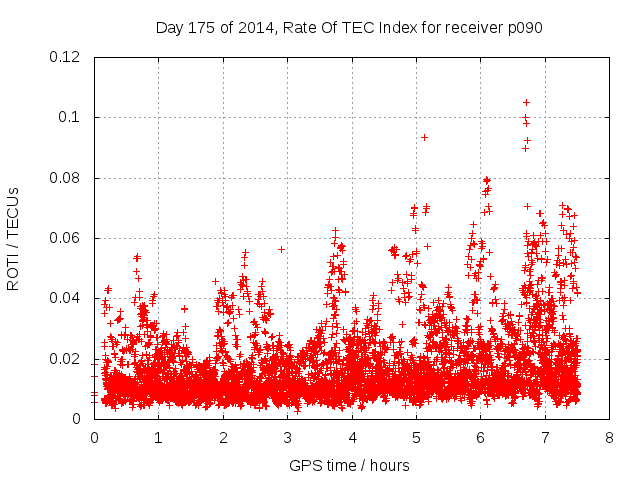 Day 175 of 2014, Rate Of TEC Index for receiver p090

ROTI / TECUs

0.12
0.1
0.08
0.06
0.04
0.02
0

0 1 2 3 4 5 6 7 8

GPS time / hours